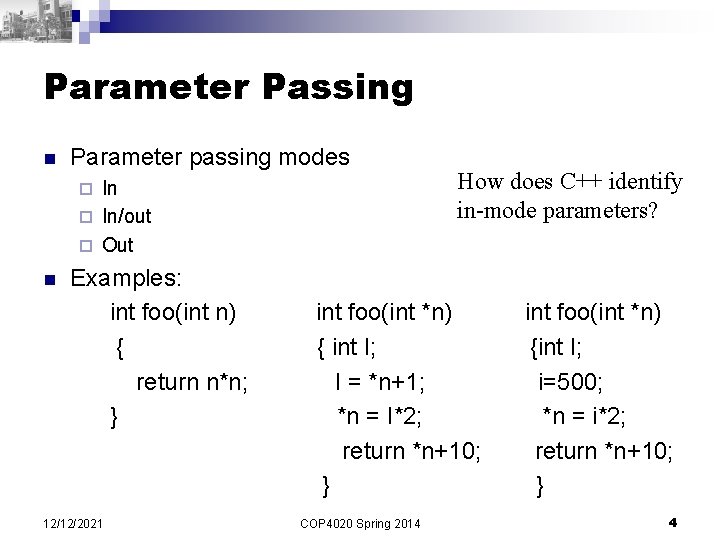 Parameter Passing

Parameter passing modes
In
In/out
Out

How does C++ identify in-mode parameters?

Examples:

int foo(int n)
{
return n*n;
}

int foo(int *n)
{ int I;
I = *n+1;
*n = I*2;
return *n+10;
}

int foo(int *n)
{int I;
i=500;
*n = i*2;
return *n+10;
}

12/12/2021 COP4020 Spring 2014 4